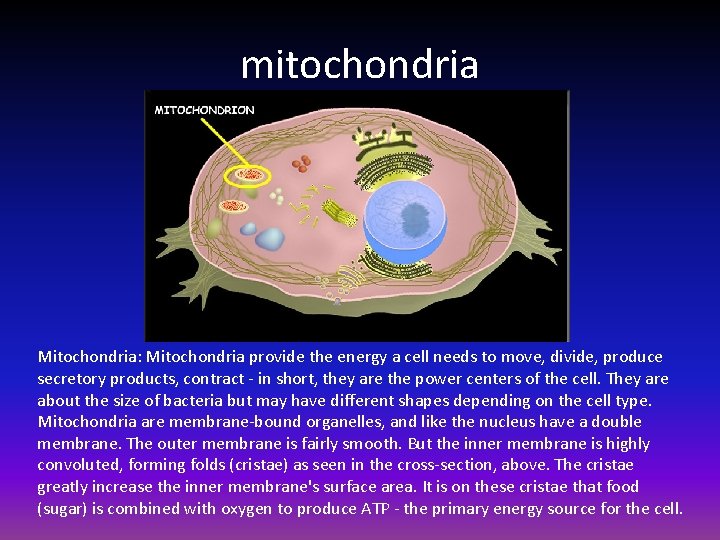 mitochondria

MITOCHONDRION

Mitochondria: Mitochondria provide the energy a cell needs to move, divide, produce secretory products, contract - in short, they are the power centers of the cell. They are about the size of bacteria but may have different shapes depending on the cell type. Mitochondria are membrane-bound organelles, and like the nucleus have a double membrane. The outer membrane is fairly smooth. But the inner membrane is highly convoluted, forming folds (cristae) as seen in the cross-section, above. The cristae greatly increase the inner membrane's surface area. It is on these cristae that food (sugar) is combined with oxygen to produce ATP - the primary energy source for the cell.